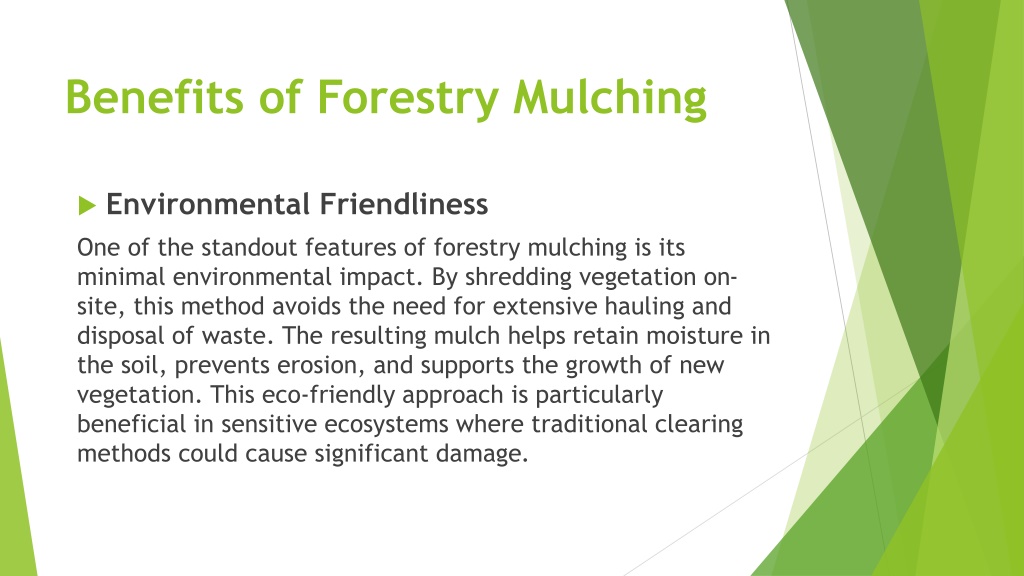 Benefits of Forestry Mulching

Environmental Friendliness

One of the standout features of forestry mulching is its minimal environmental impact. By shredding vegetation on-site, this method avoids the need for extensive hauling and disposal of waste. The resulting mulch helps retain moisture in the soil, prevents erosion, and supports the growth of new vegetation. This eco-friendly approach is particularly beneficial in sensitive ecosystems where traditional clearing methods could cause significant damage.